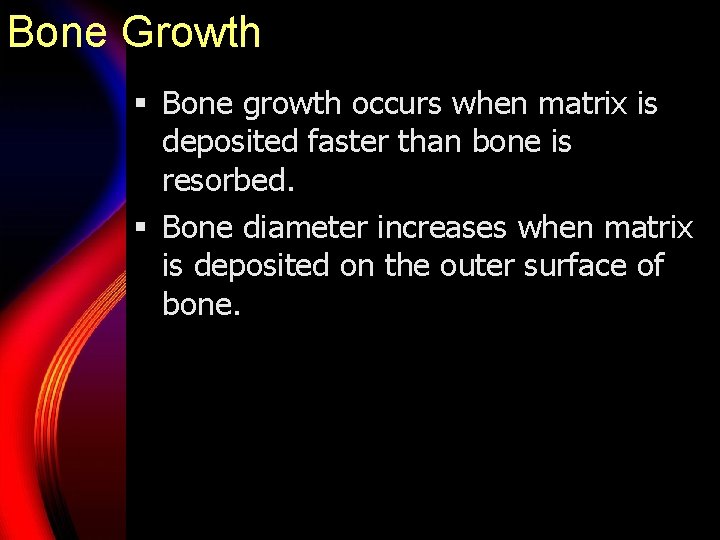 Bone Growth

▪ Bone growth occurs when matrix is deposited faster than bone is resorbed.

▪ Bone diameter increases when matrix is deposited on the outer surface of bone.